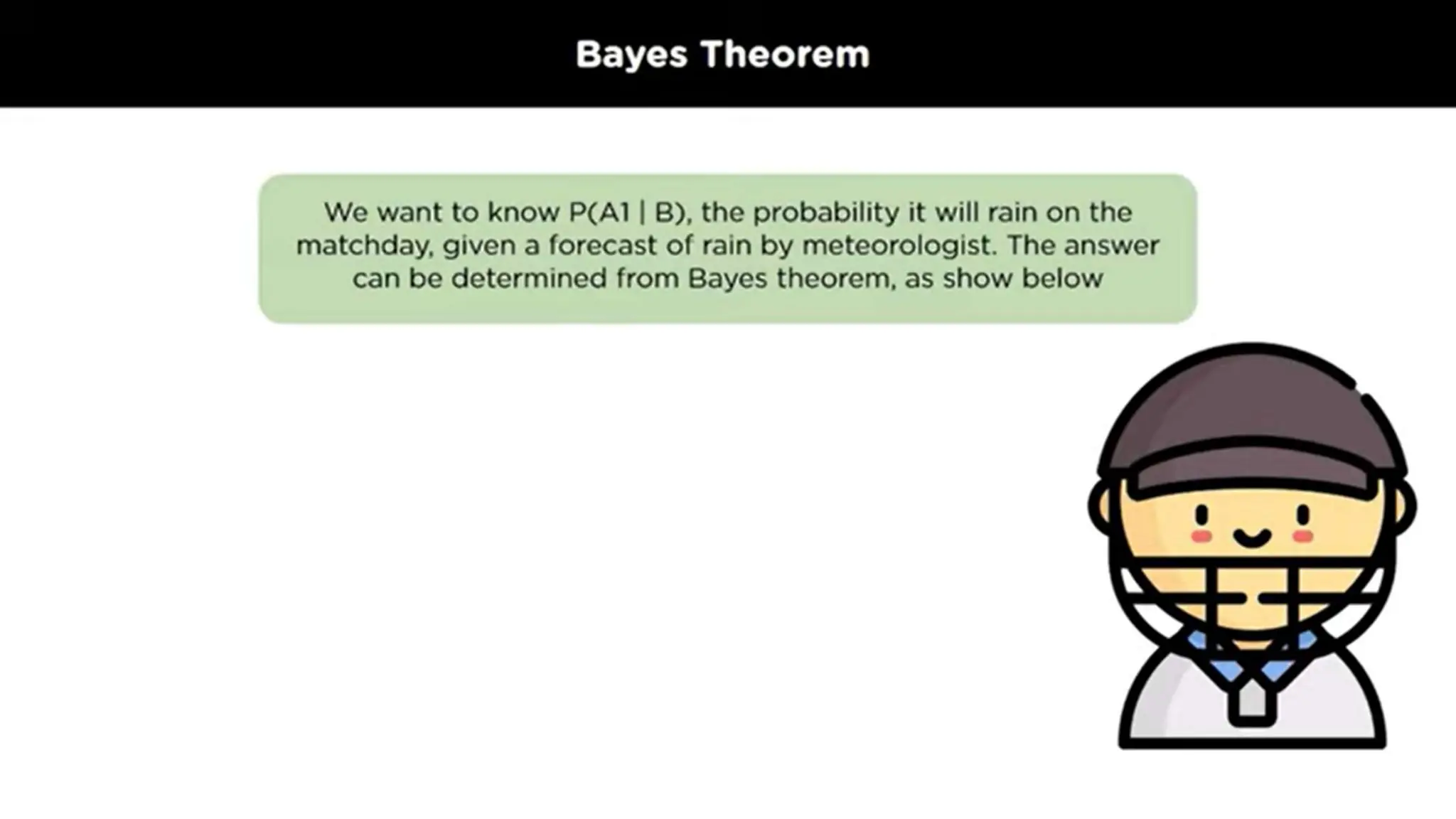 Bayes Theorem

We want to know P(A1 | B), the probability it will rain on the matchday, given a forecast of rain by meteorologist. The answer can be determined from Bayes theorem, as show below